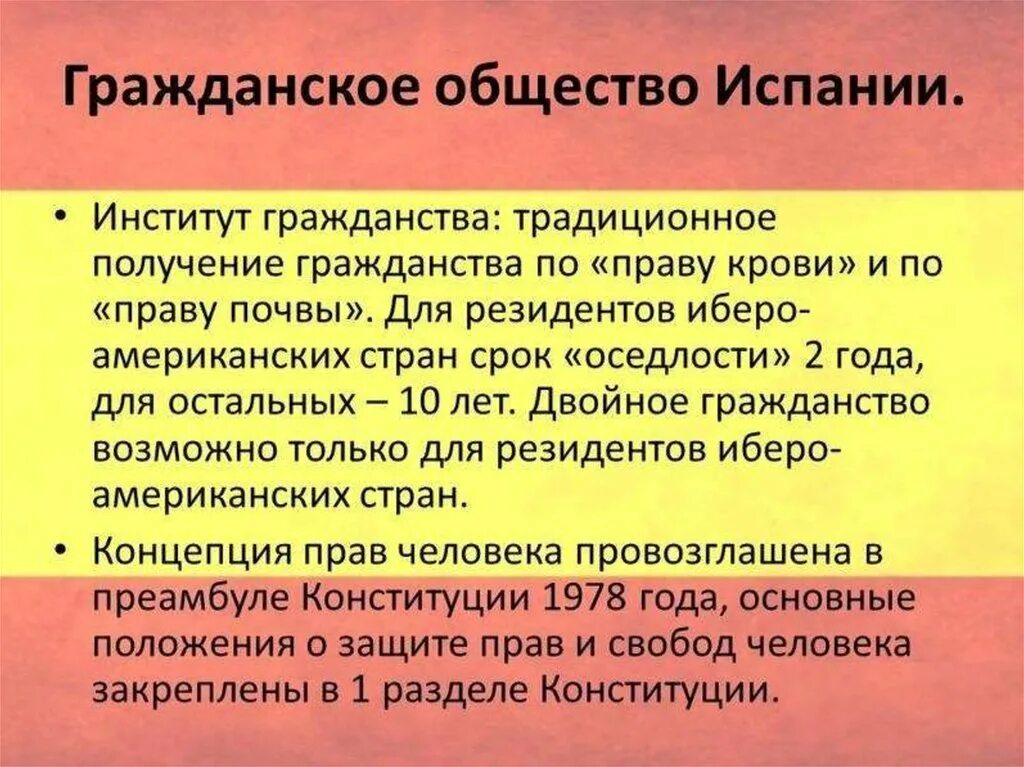 Гражданское общество Испании.

• Институт гражданства: традиционное получение гражданства по «праву крови» и по «праву почвы». Для резидентов иберо-американских стран срок «оседлости» 2 года, для остальных – 10 лет. Двойное гражданство возможно только для резидентов иберо-американских стран.

• Концепция прав человека провозглашена в преамбуле Конституции 1978 года, основные положения о защите прав и свобод человека закреплены в 1 разделе Конституции.